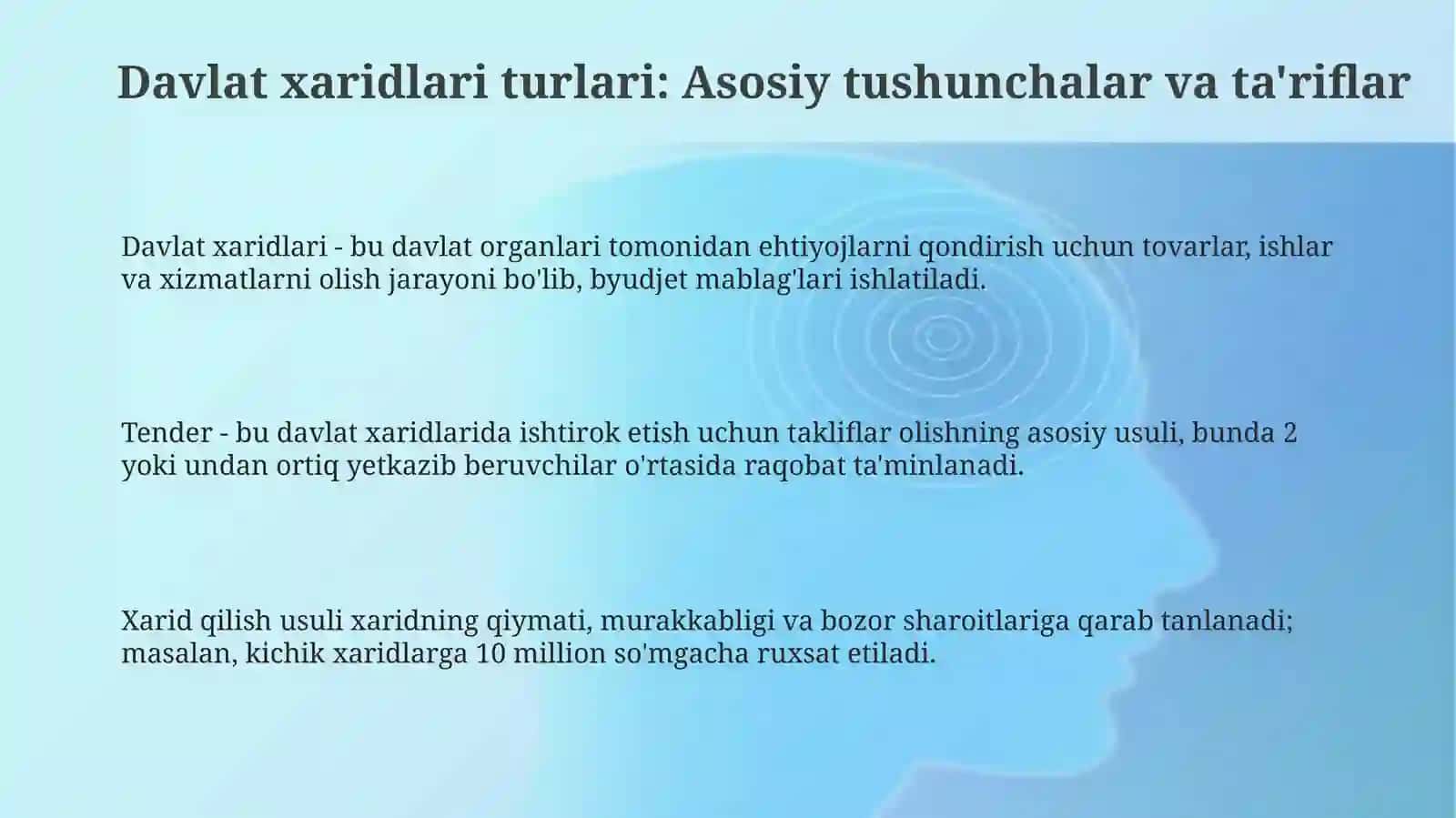 Davlat xaridlari turlari: Asosiy tushunchalar va ta'riflar

Davlat xaridlari - bu davlat organlari tomonidan ehtiyojlarni qondirish uchun tovarlar, ishlar va xizmatlarni olish jarayoni bo'lib, byudjet mablag'lari ishlatiladi.

Tender - bu davlat xaridlarida ishtirok etish uchun takliflar olishning asosiy usuli, bunda 2 yoki undan ortiq yetkazib beruvchilar o'rtasida raqobat ta'minlanadi.

Xarid qilish usuli xaridning qiymati, murakkabligi va bozor sharoitlariga qarab tanlanadi; masalan, kichik xaridlarga 10 million so'mgacha ruxsat etiladi.